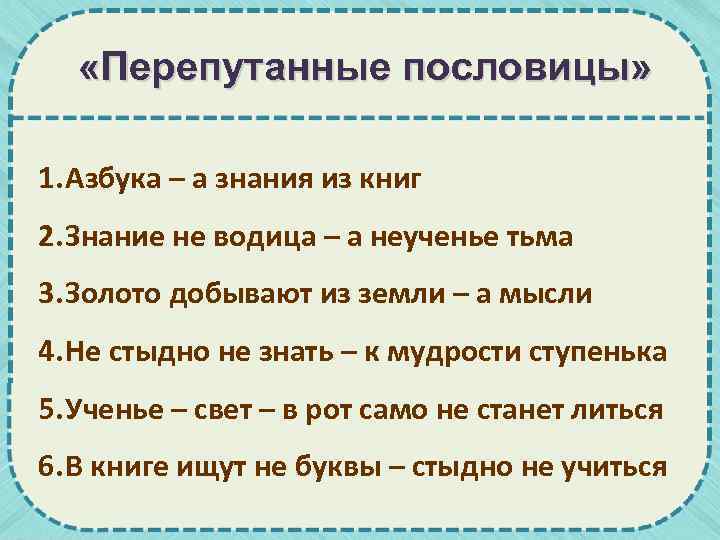 «Перепутанные пословицы»

1.Азбука – а знания из книг

2.Знание не водица – а неученье тьма

3.Золото добывают из земли – а мысли

4.Не стыдно не знать – к мудрости ступенька

5.Ученье – свет – в рот само не станет литься

6.В книге ищут не буквы – стыдно не учиться